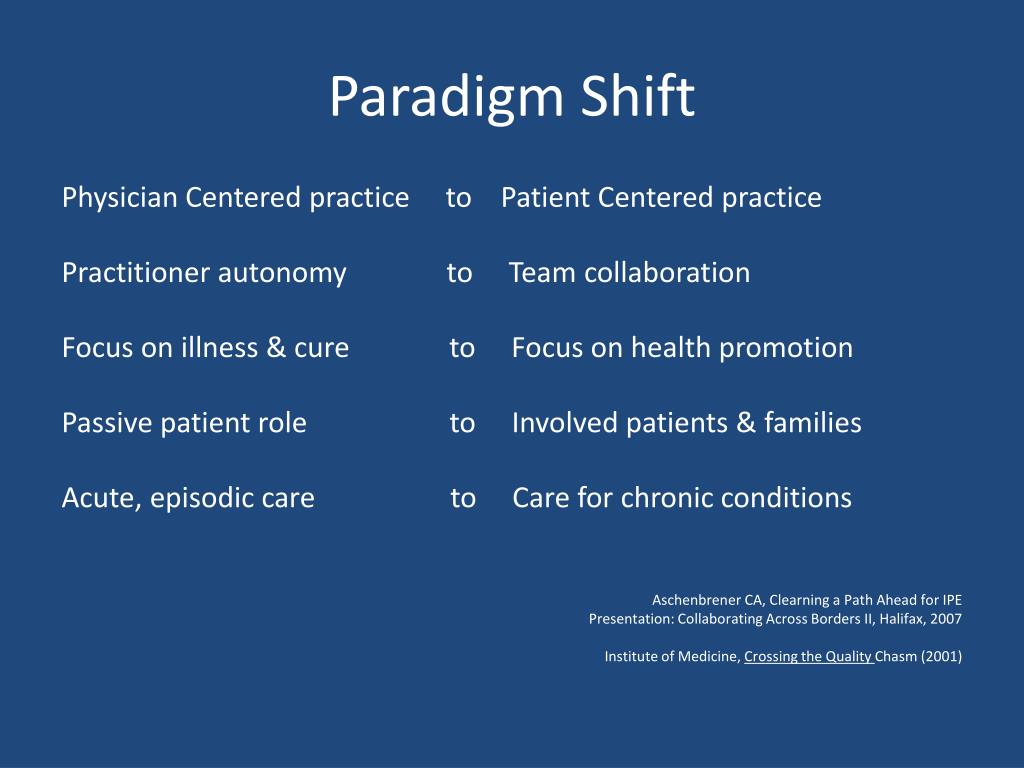 Paradigm Shift

Physician Centered practice to Patient Centered practice

Practitioner autonomy to Team collaboration

Focus on illness & cure to Focus on health promotion

Passive patient role to Involved patients & families

Acute, episodic care to Care for chronic conditions

Aschenbrener CA, Clearning a Path Ahead for IPE
Presentation: Collaborating Across Borders II, Halifax, 2007

Institute of Medicine, Crossing the Quality Chasm (2001)